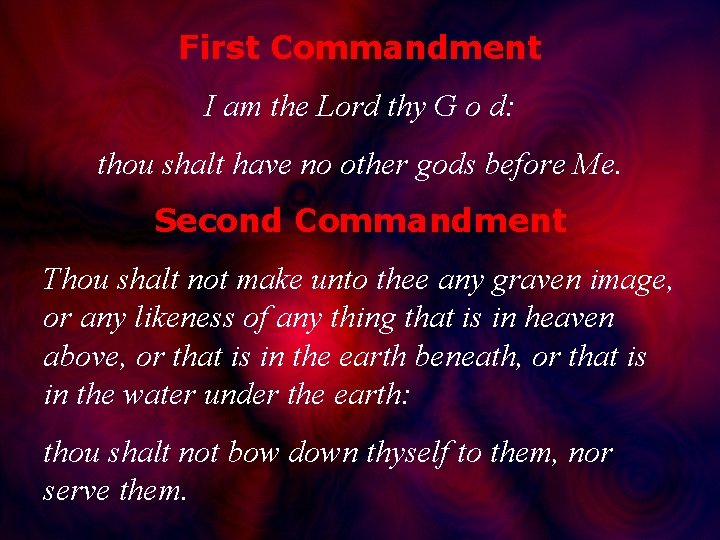 First Commandment

I am the Lord thy G o d:

thou shalt have no other gods before Me.

Second Commandment

Thou shalt not make unto thee any graven image, or any likeness of any thing that is in heaven above, or that is in the earth beneath, or that is in the water under the earth:

thou shalt not bow down thyself to them, nor serve them.